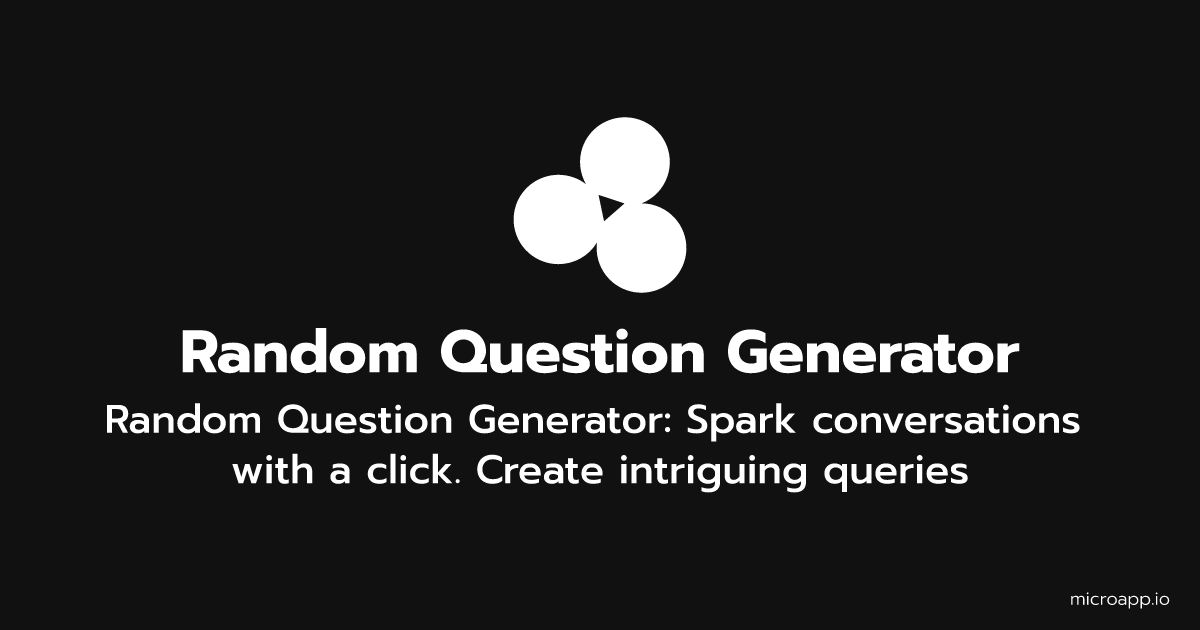 Random Question Generator

Random Question Generator: Spark conversations with a click. Create intriguing queries

microapp.io